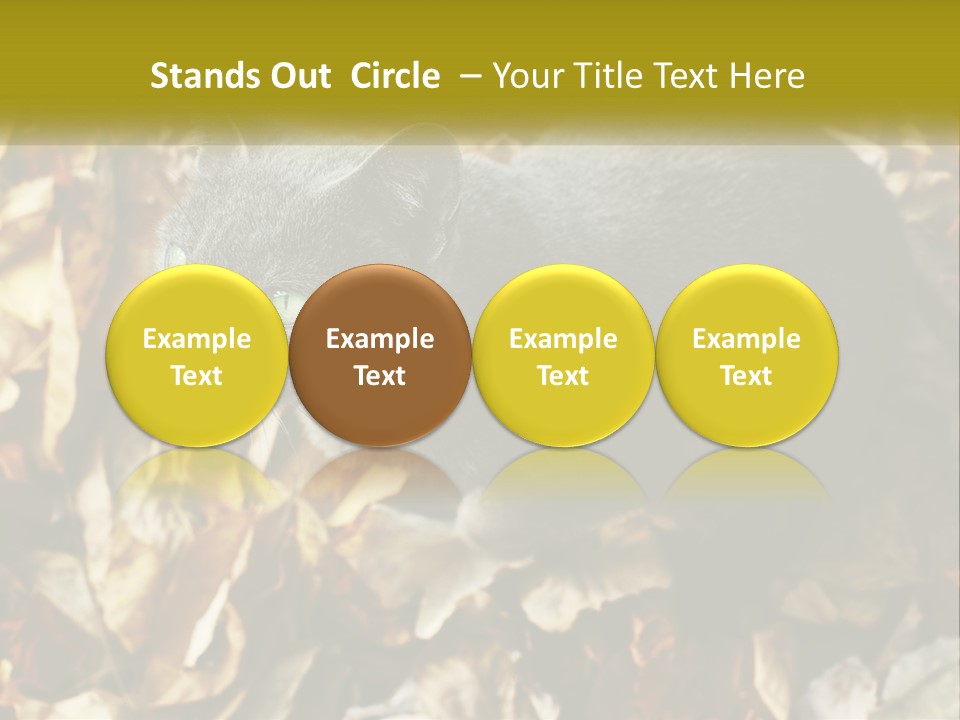 Stands Out Circle – Your Title Text Here

Example Text

Example Text

Example Text

Example Text